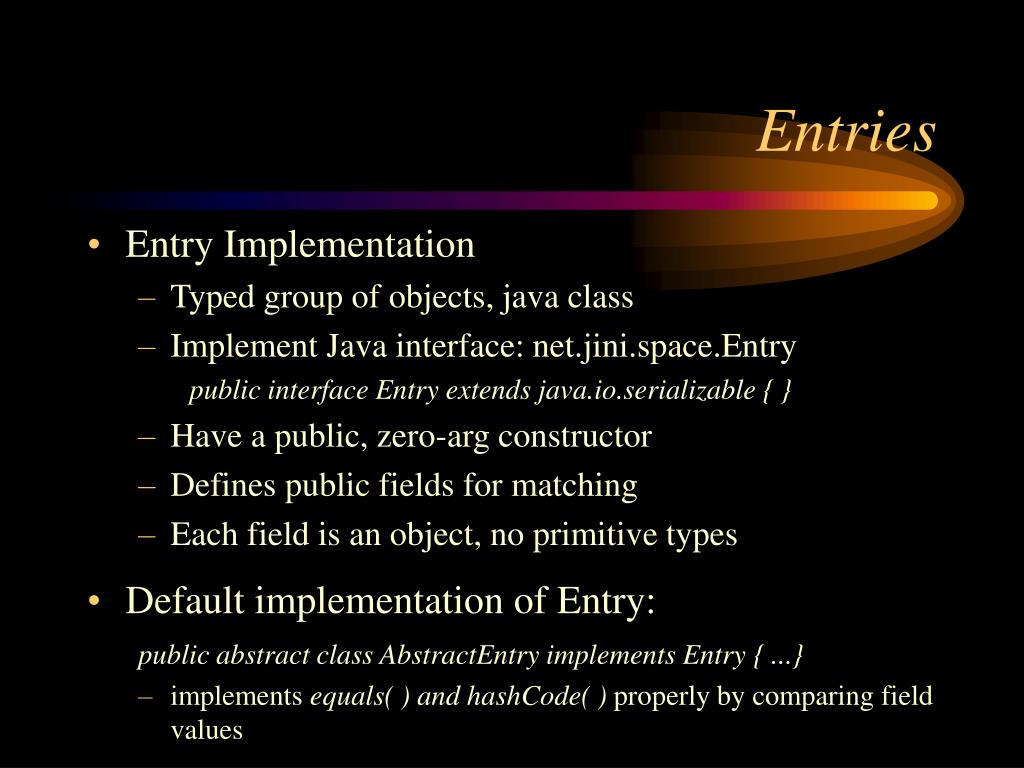 Entries

• Entry Implementation
– Typed group of objects, java class
– Implement Java interface: net.jini.space.Entry
public interface Entry extends java.io.serializable { }
– Have a public, zero-arg constructor
– Defines public fields for matching
– Each field is an object, no primitive types

• Default implementation of Entry:
public abstract class AbstractEntry implements Entry { …}
– implements equals( ) and hashCode( ) properly by comparing field values